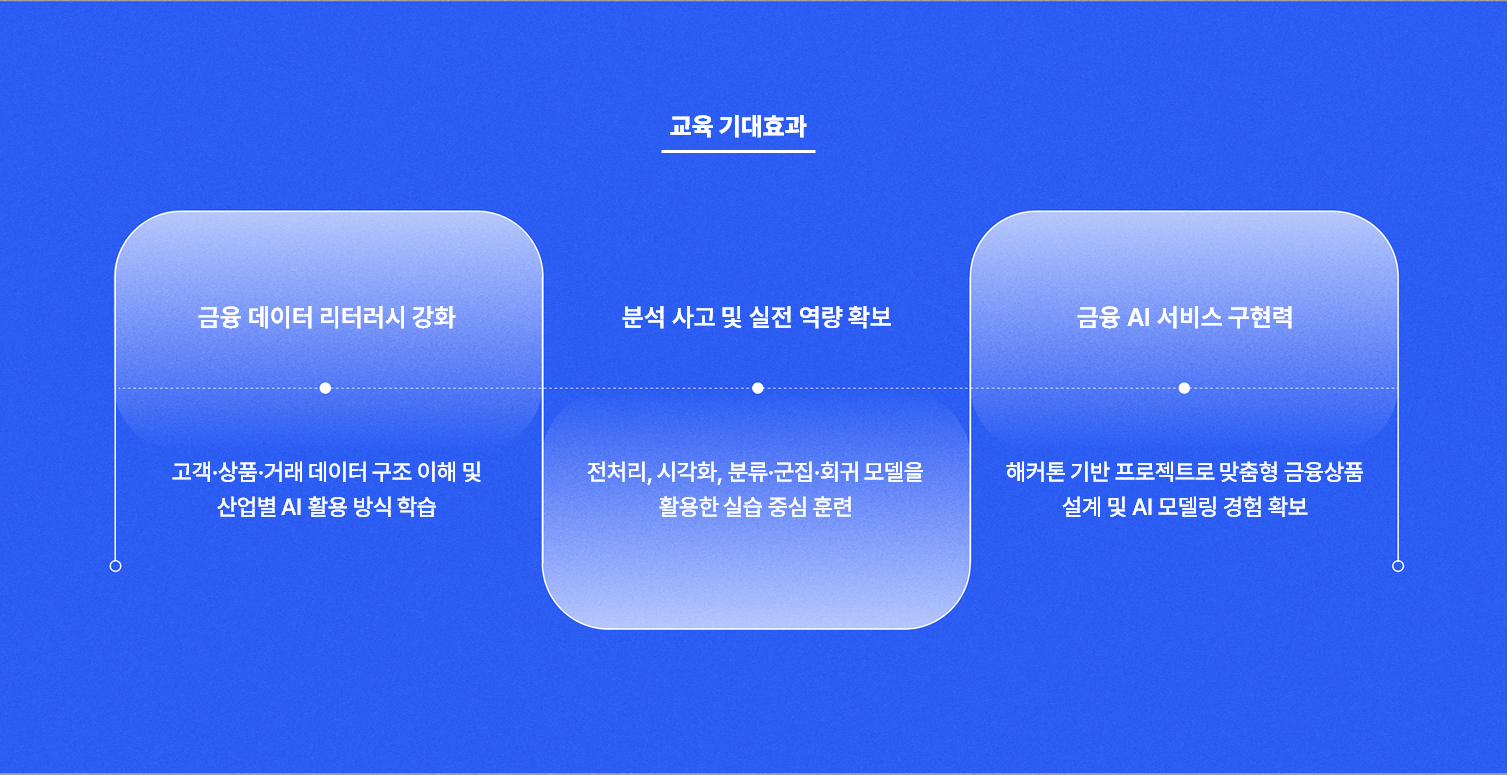 교육 기대효과

금융 데이터 리터러시 강화

고객·상품·거래 데이터 구조 이해 및 산업별 AI 활용 방식 학습

분석 사고 및 실전 역량 확보

전처리, 시각화, 분류·군집·회귀 모델을 활용한 실습 중심 훈련

금융 AI 서비스 구현력

해커톤 기반 프로젝트로 맞춤형 금융상품 설계 및 AI 모델링 경험 확보